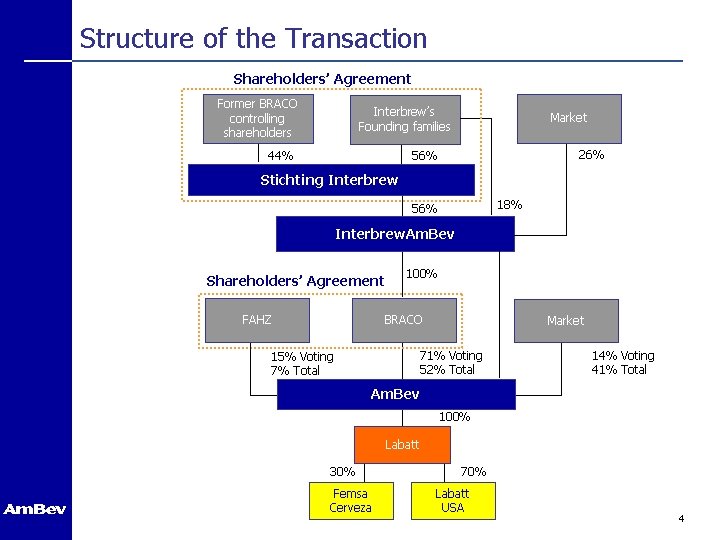 Structure of the Transaction

Shareholders' Agreement

Former BRACO controlling shareholders

Interbrew's Founding families

Market

44%

56%

26%

Stichting Interbrew

56%

18%

InterbrewAmBev

100%

Shareholders' Agreement

FAHZ

BRACO

Market

15% Voting
7% Total

71% Voting
52% Total

14% Voting
41% Total

AmBev

100%

Labatt

30%

70%

Femsa Cerveza

Labatt USA

AmBev

4